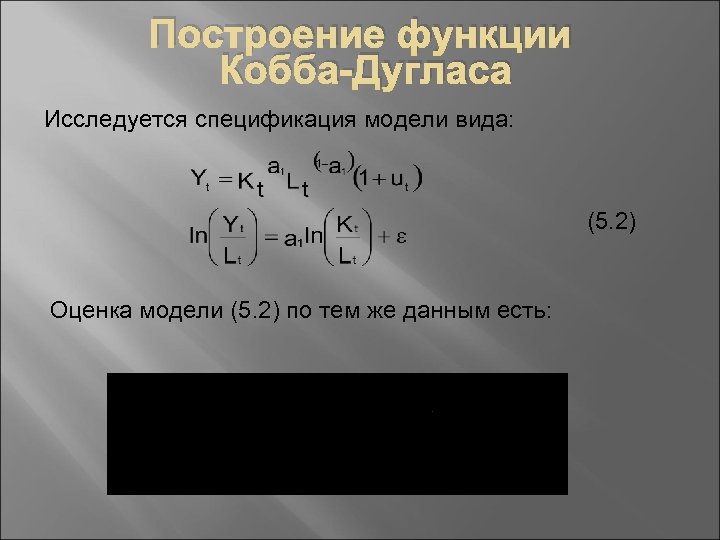 Построение функции Кобба-Дугласа

Исследуется спецификация модели вида:

$Y_t = K_t^{a_1} L_t^{(1-a_1)} (1 + u_t)$

$\ln\left(\frac{Y_t}{L_t}\right) = a_1 \ln\left(\frac{K_t}{L_t}\right) + \varepsilon$ (5.2)

Оценка модели (5.2) по тем же данным есть: